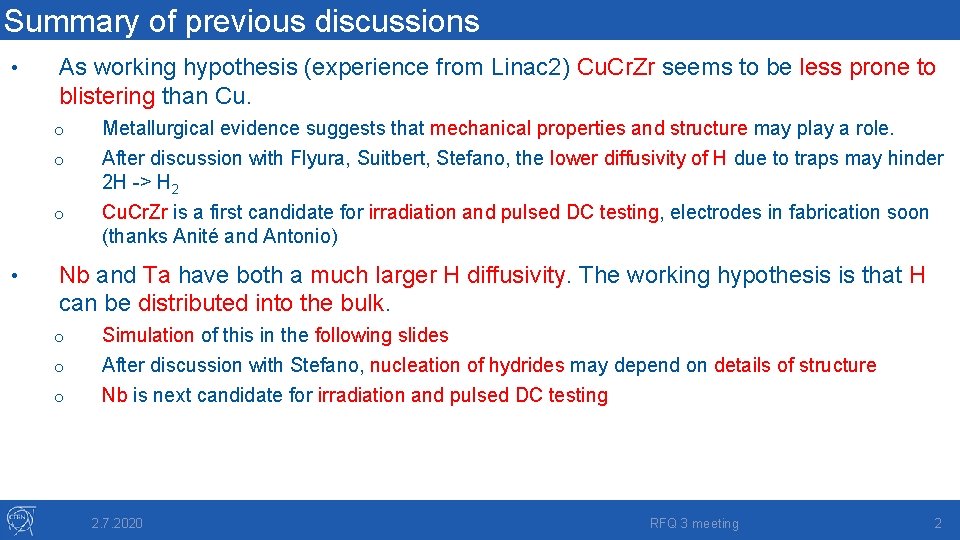 Summary of previous discussions

• As working hypothesis (experience from Linac2) CuCrZr seems to be less prone to blistering than Cu.

o Metallurgical evidence suggests that mechanical properties and structure may play a role.

o After discussion with Flyura, Suitbert, Stefano, the lower diffusivity of H due to traps may hinder 2H -> $H_2$

o CuCrZr is a first candidate for irradiation and pulsed DC testing, electrodes in fabrication soon (thanks Anité and Antonio)

• Nb and Ta have both a much larger H diffusivity. The working hypothesis is that H can be distributed into the bulk.

o Simulation of this in the following slides

o After discussion with Stefano, nucleation of hydrides may depend on details of structure

o Nb is next candidate for irradiation and pulsed DC testing

CERN

2.7.2020

RFQ 3 meeting

2